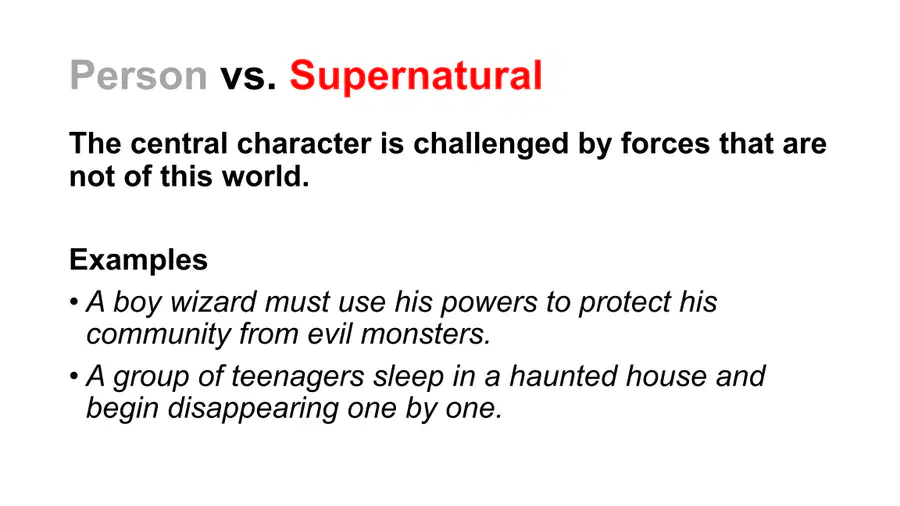 Person vs. Supernatural

The central character is challenged by forces that are not of this world.

Examples

• A boy wizard must use his powers to protect his community from evil monsters.
• A group of teenagers sleep in a haunted house and begin disappearing one by one.